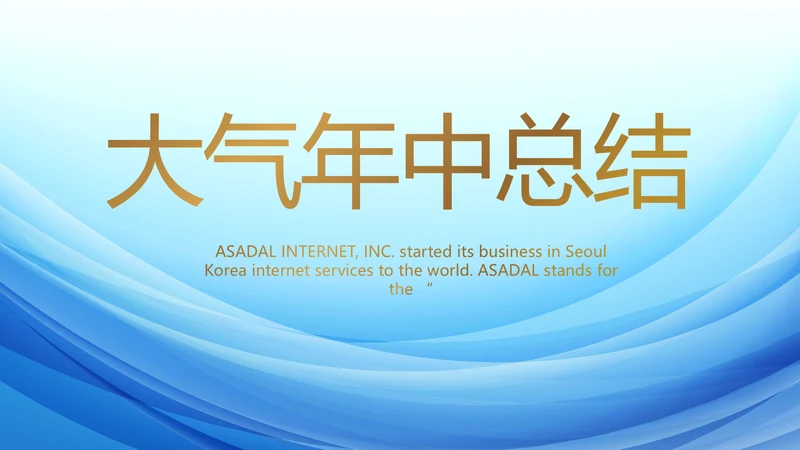 大气年中总结

ASADAL INTERNET, INC. started its business in Seoul Korea internet services to the world. ASADAL stands for the “